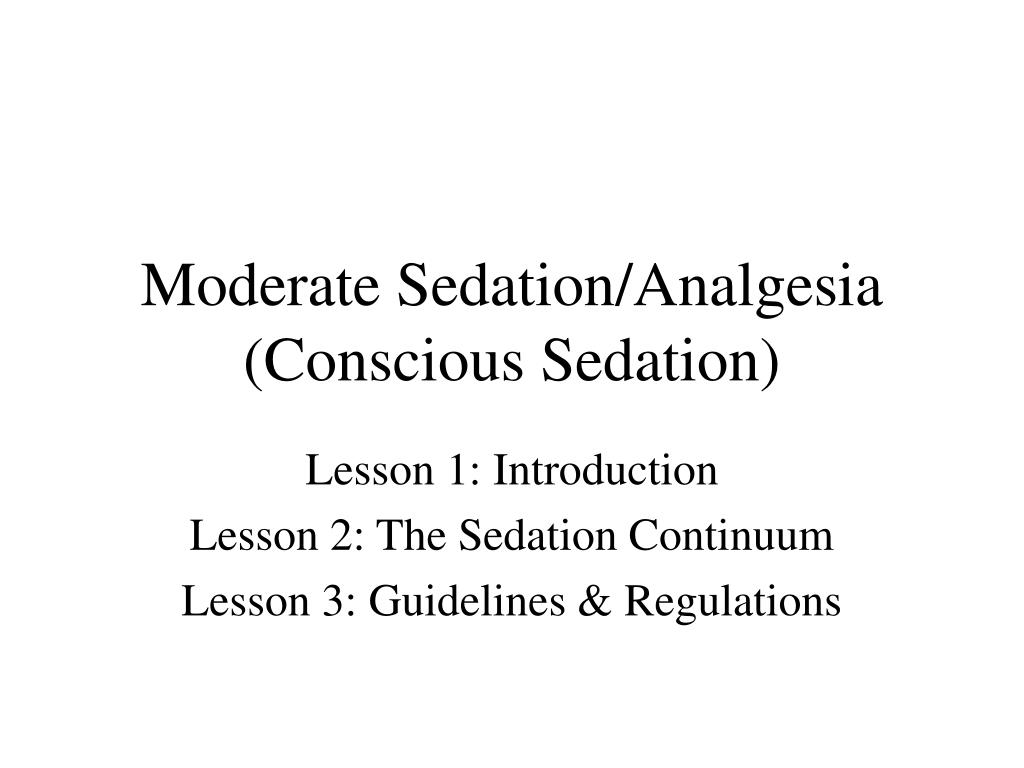 Moderate Sedation/Analgesia (Conscious Sedation)

Lesson 1: Introduction

Lesson 2: The Sedation Continuum

Lesson 3: Guidelines & Regulations